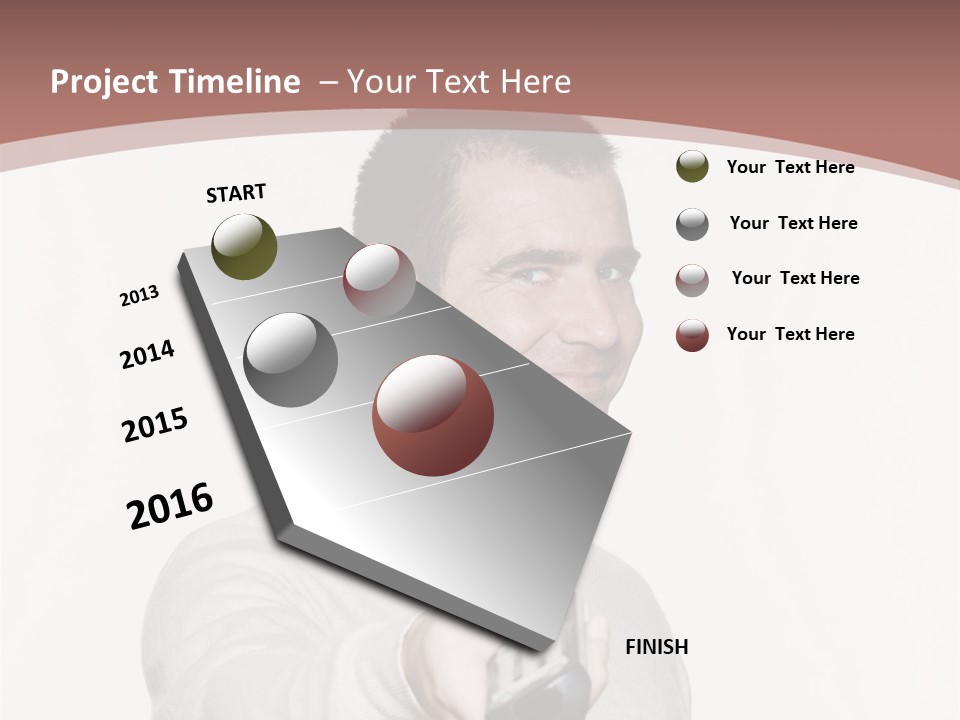 Project Timeline – Your Text Here

START

2013

2014

2015

2016

FINISH

Your Text Here

Your Text Here

Your Text Here

Your Text Here